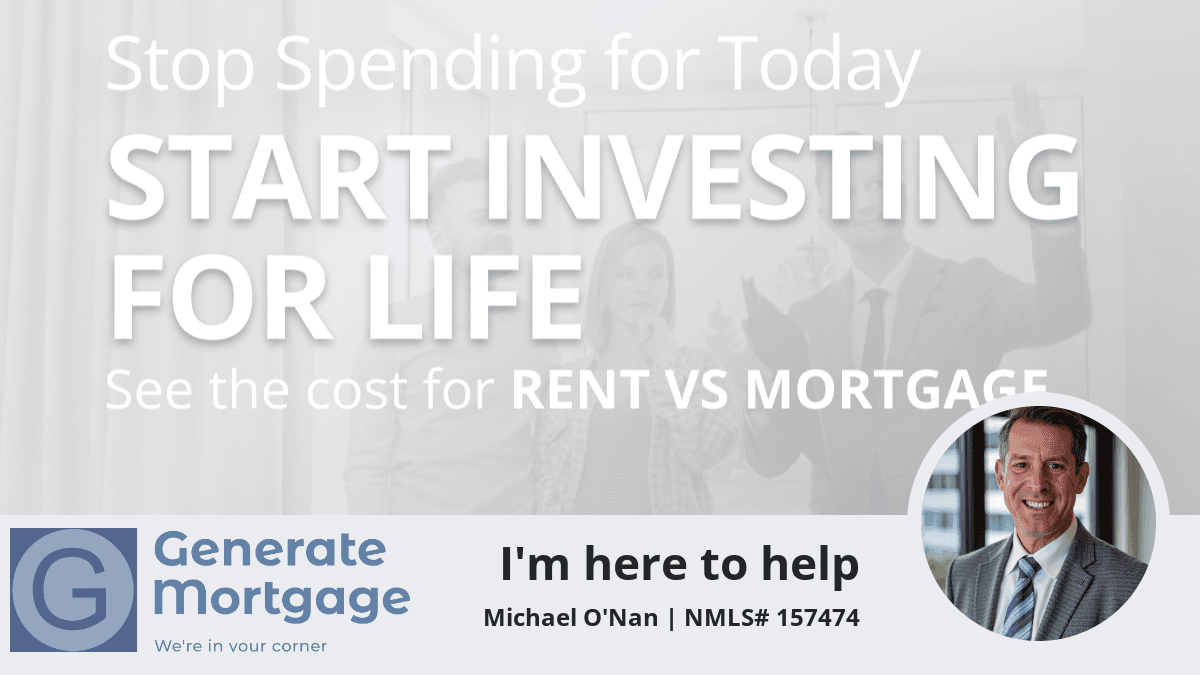 Stop Spending for Today

START INVESTING FOR LIFE

See the cost for RENT VS MORTGAGE

G

Generate Mortgage

We're in your corner

I'm here to help

Michael O'Nan | NMLS# 157474